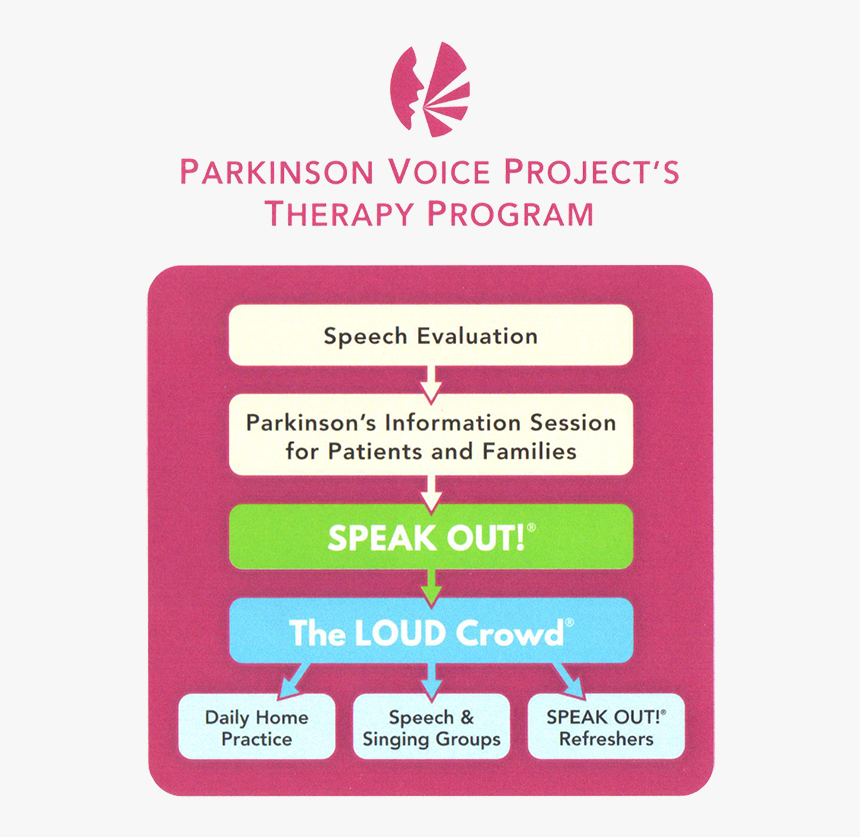 PARKINSON VOICE PROJECT'S THERAPY PROGRAM

Speech Evaluation

Parkinson's Information Session for Patients and Families

SPEAK OUT!®

The LOUD Crowd®

Daily Home Practice

Speech & Singing Groups

SPEAK OUT!® Refreshers